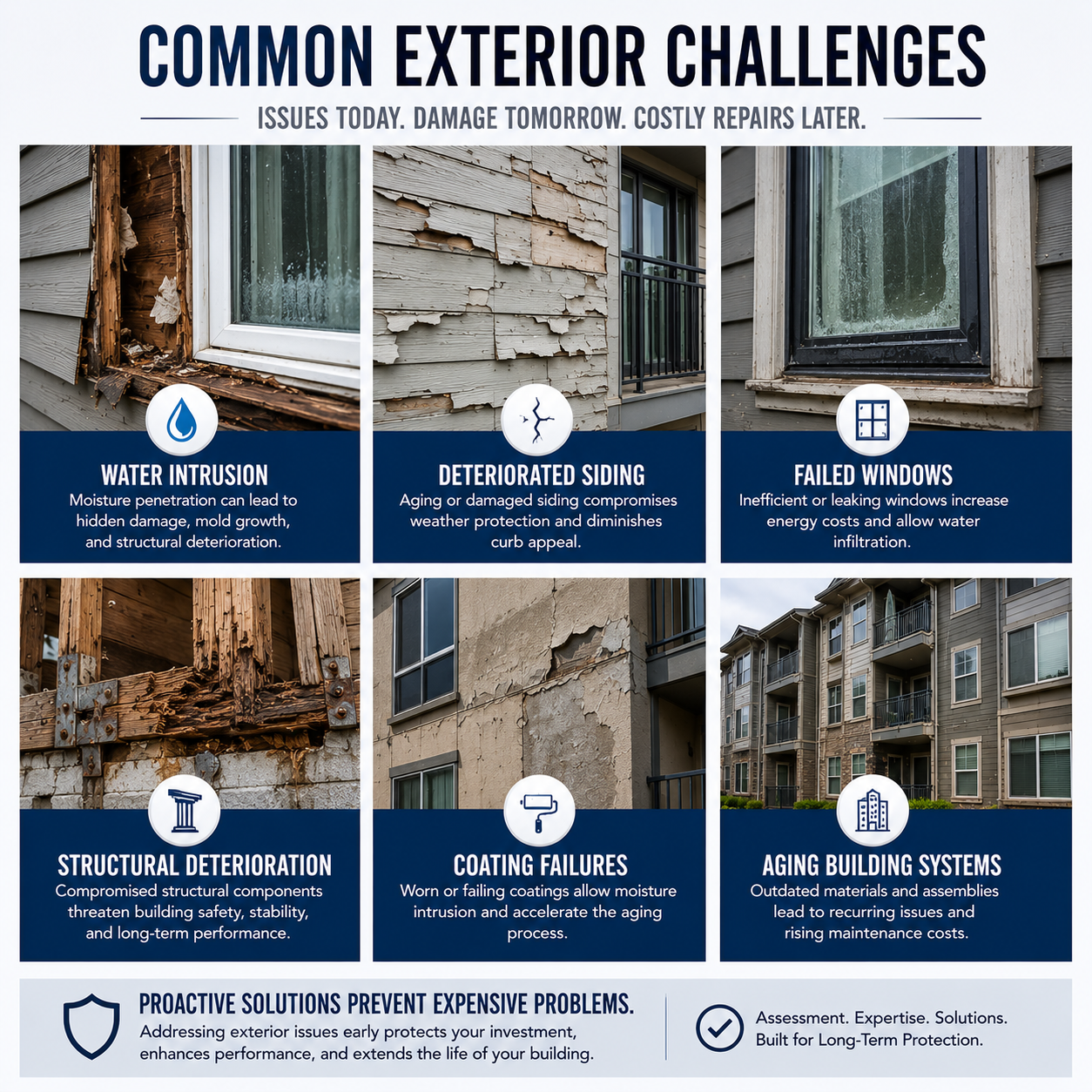 COMMON EXTERIOR CHALLENGES

ISSUES TODAY. DAMAGE TOMORROW. COSTLY REPAIRS LATER.

WATER INTRUSION

Moisture penetration can lead to hidden damage, mold growth, and structural deterioration.

DETERIORATED SIDING

Aging or damaged siding compromises weather protection and diminishes curb appeal.

FAILED WINDOWS

Inefficient or leaking windows increase energy costs and allow water infiltration.

STRUCTURAL DETERIORATION

Compromised structural components threaten building safety, stability, and long-term performance.

COATING FAILURES

Worn or failing coatings allow moisture intrusion and accelerate the aging process.

AGING BUILDING SYSTEMS

Outdated materials and assemblies lead to recurring issues and rising maintenance costs.

PROACTIVE SOLUTIONS PREVENT EXPENSIVE PROBLEMS.

Addressing exterior issues early protects your investment, enhances performance, and extends the life of your building.

Assessment. Expertise. Solutions. Built for Long-Term Protection.